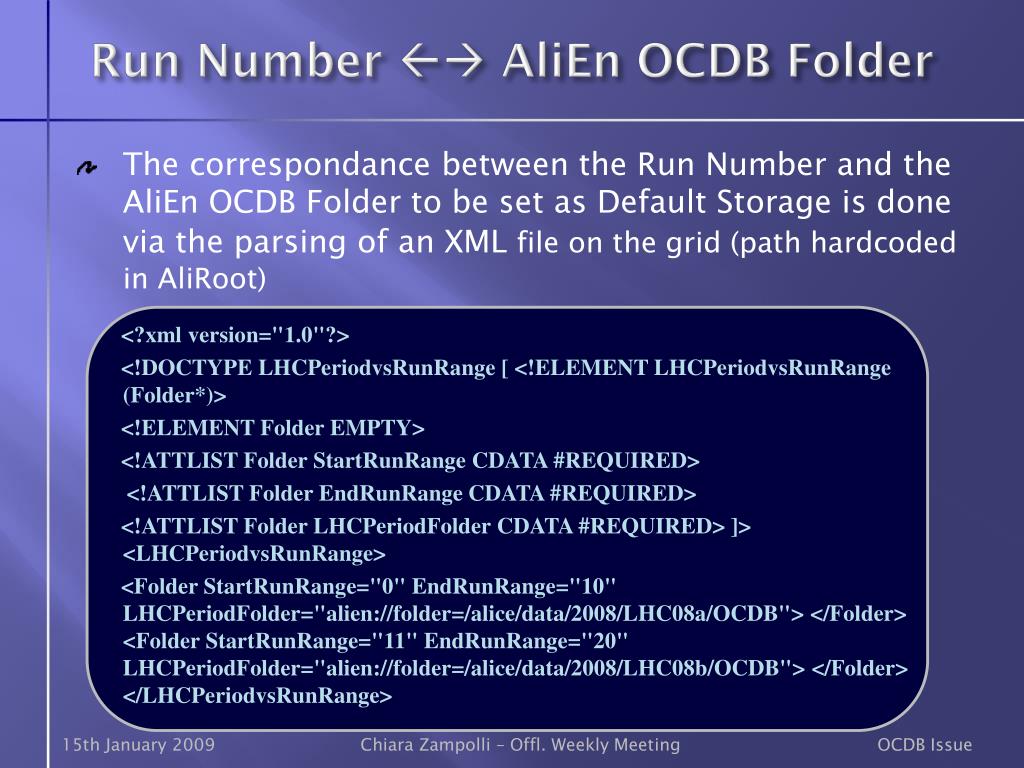 Run Number ←→ AliEn OCDB Folder

The correspondance between the Run Number and the AliEn OCDB Folder to be set as Default Storage is done via the parsing of an XML file on the grid (path hardcoded in AliRoot)

<?xml version="1.0"?>

<!DOCTYPE LHCPeriodvsRunRange [ <!ELEMENT LHCPeriodvsRunRange (Folder*)>

<!ELEMENT Folder EMPTY>

<!ATTLIST Folder StartRunRange CDATA #REQUIRED>

<!ATTLIST Folder EndRunRange CDATA #REQUIRED>

<!ATTLIST Folder LHCPeriodFolder CDATA #REQUIRED> ]> <LHCPeriodvsRunRange>

<Folder StartRunRange="0" EndRunRange="10" LHCPeriodFolder="alien://folder=/alice/data/2008/LHC08a/OCDB"> </Folder> <Folder StartRunRange="11" EndRunRange="20" LHCPeriodFolder="alien://folder=/alice/data/2008/LHC08b/OCDB"> </Folder> </LHCPeriodvsRunRange>

15th January 2009 Chiara Zampolli – Offl. Weekly Meeting OCDB Issue